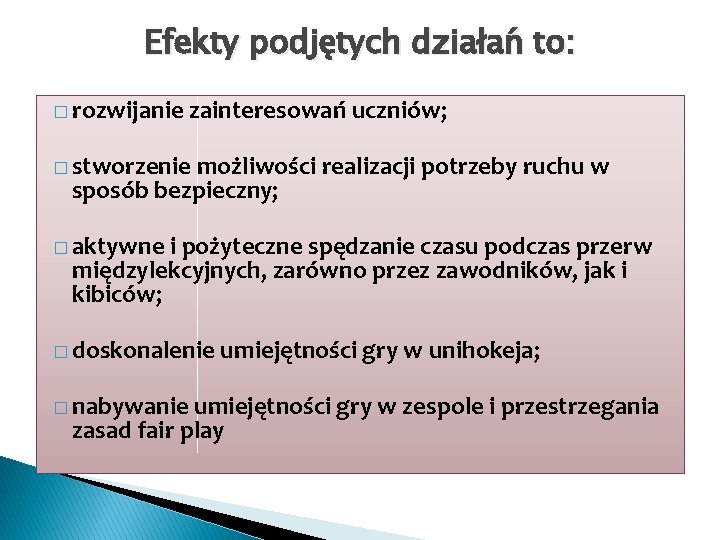 Efekty podjętych działań to:

□ rozwijanie zainteresowań uczniów;

□ stworzenie możliwości realizacji potrzeby ruchu w sposób bezpieczny;

□ aktywne i pożyteczne spędzanie czasu podczas przerw międzylekcyjnych, zarówno przez zawodników, jak i kibiców;

□ doskonalenie umiejętności gry w unihokeja;

□ nabywanie umiejętności gry w zespole i przestrzegania zasad fair play